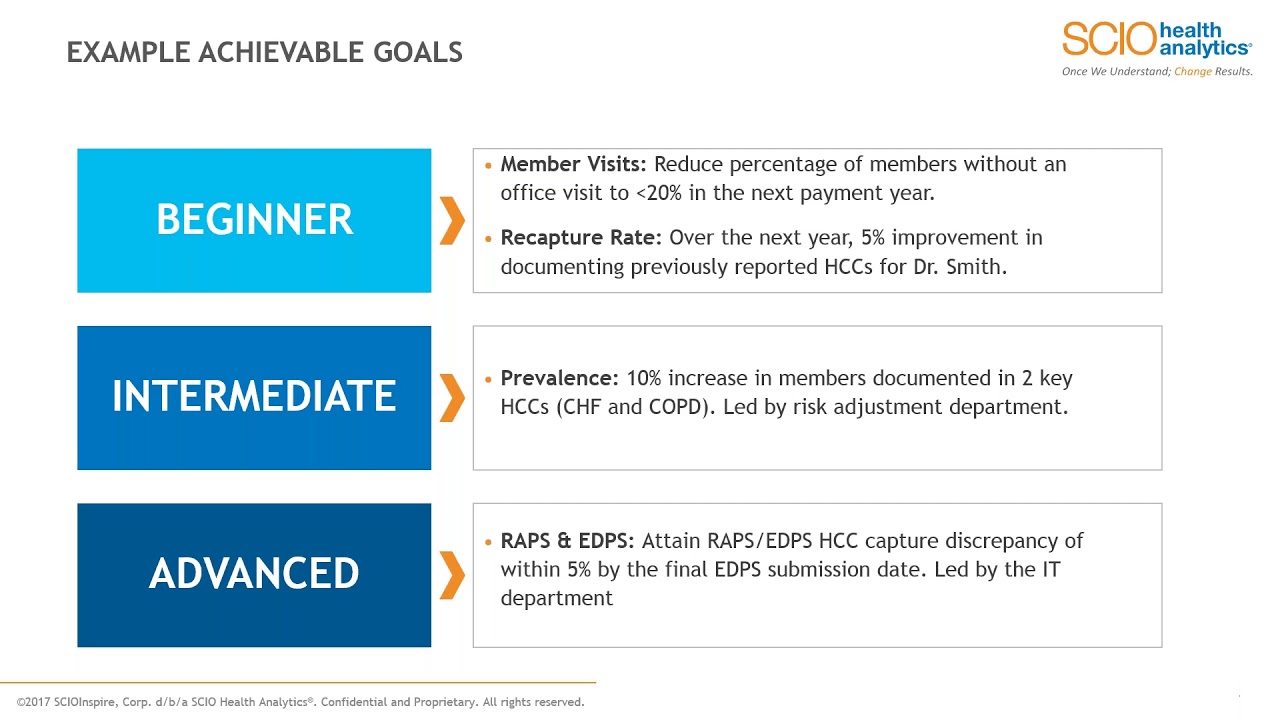 EXAMPLE ACHIEVABLE GOALS

SCIO health analytics®
Once We Understand; Change Results.

BEGINNER

• Member Visits: Reduce percentage of members without an office visit to <20% in the next payment year.

• Recapture Rate: Over the next year, 5% improvement in documenting previously reported HCCs for Dr. Smith.

INTERMEDIATE

• Prevalence: 10% increase in members documented in 2 key HCCs (CHF and COPD). Led by risk adjustment department.

ADVANCED

• RAPS & EDPS: Attain RAPS/EDPS HCC capture discrepancy of within 5% by the final EDPS submission date. Led by the IT department

©2017 SCIOInspire, Corp. d/b/a SCIO Health Analytics®. Confidential and Proprietary. All rights reserved.